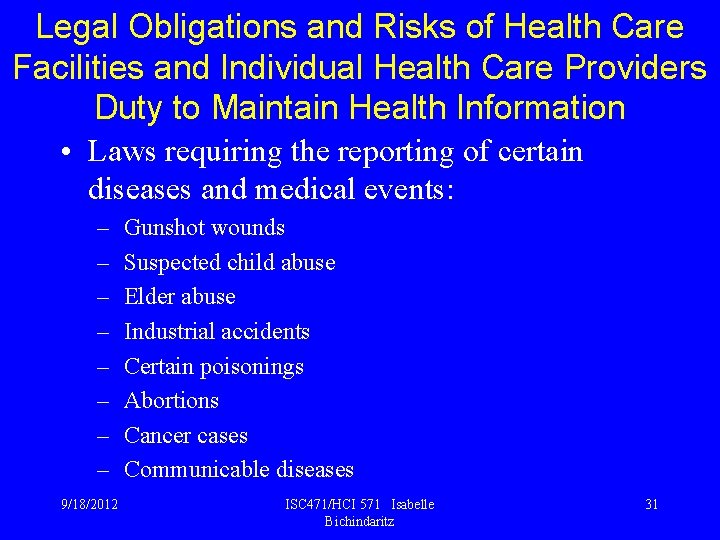 Legal Obligations and Risks of Health Care Facilities and Individual Health Care Providers Duty to Maintain Health Information

• Laws requiring the reporting of certain diseases and medical events:
– Gunshot wounds
– Suspected child abuse
– Elder abuse
– Industrial accidents
– Certain poisonings
– Abortions
– Cancer cases
– Communicable diseases

9/18/2012

ISC471/HCI 571 Isabelle Bichindaritz

31